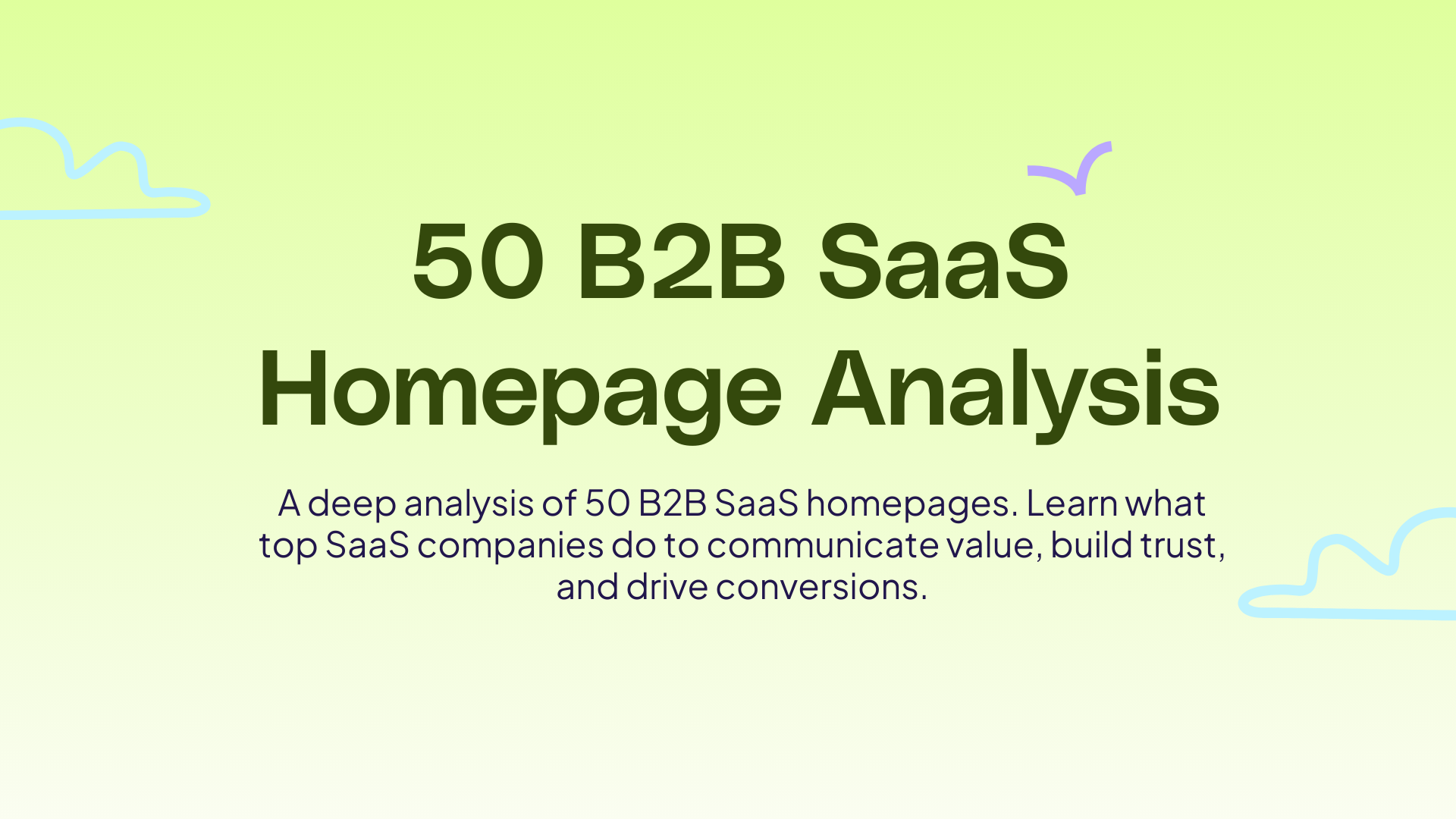 50 B2B SaaS Homepage Analysis

A deep analysis of 50 B2B SaaS homepages. Learn what top SaaS companies do to communicate value, build trust, and drive conversions.